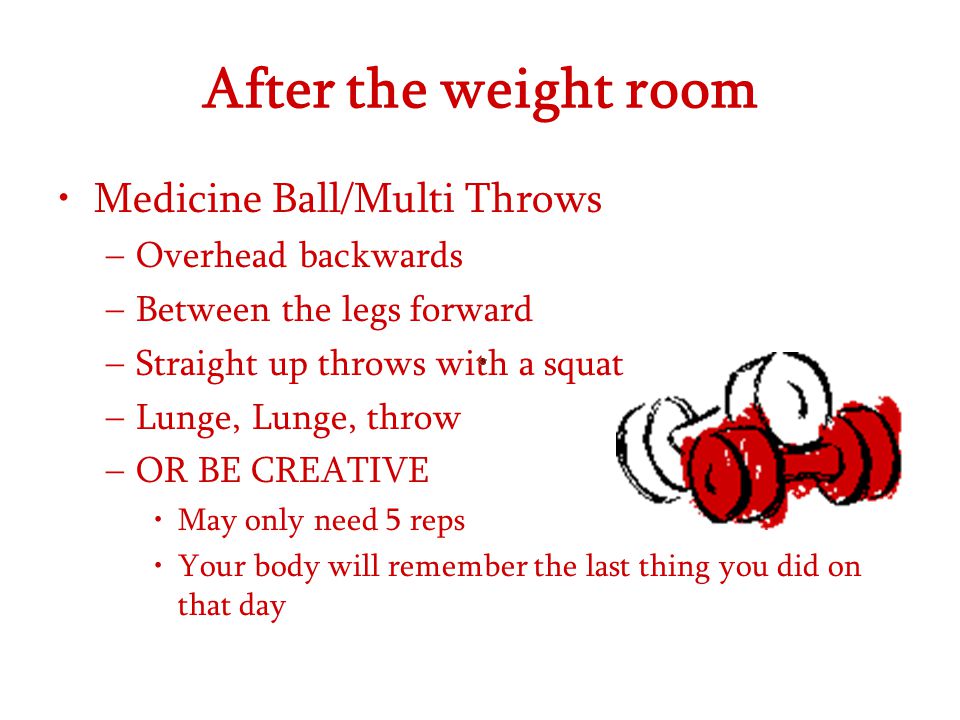 After the weight room

• Medicine Ball/Multi Throws
– Overhead backwards
– Between the legs forward
– Straight up throws with a squat
– Lunge, Lunge, throw
– OR BE CREATIVE
• May only need 5 reps
• Your body will remember the last thing you did on that day